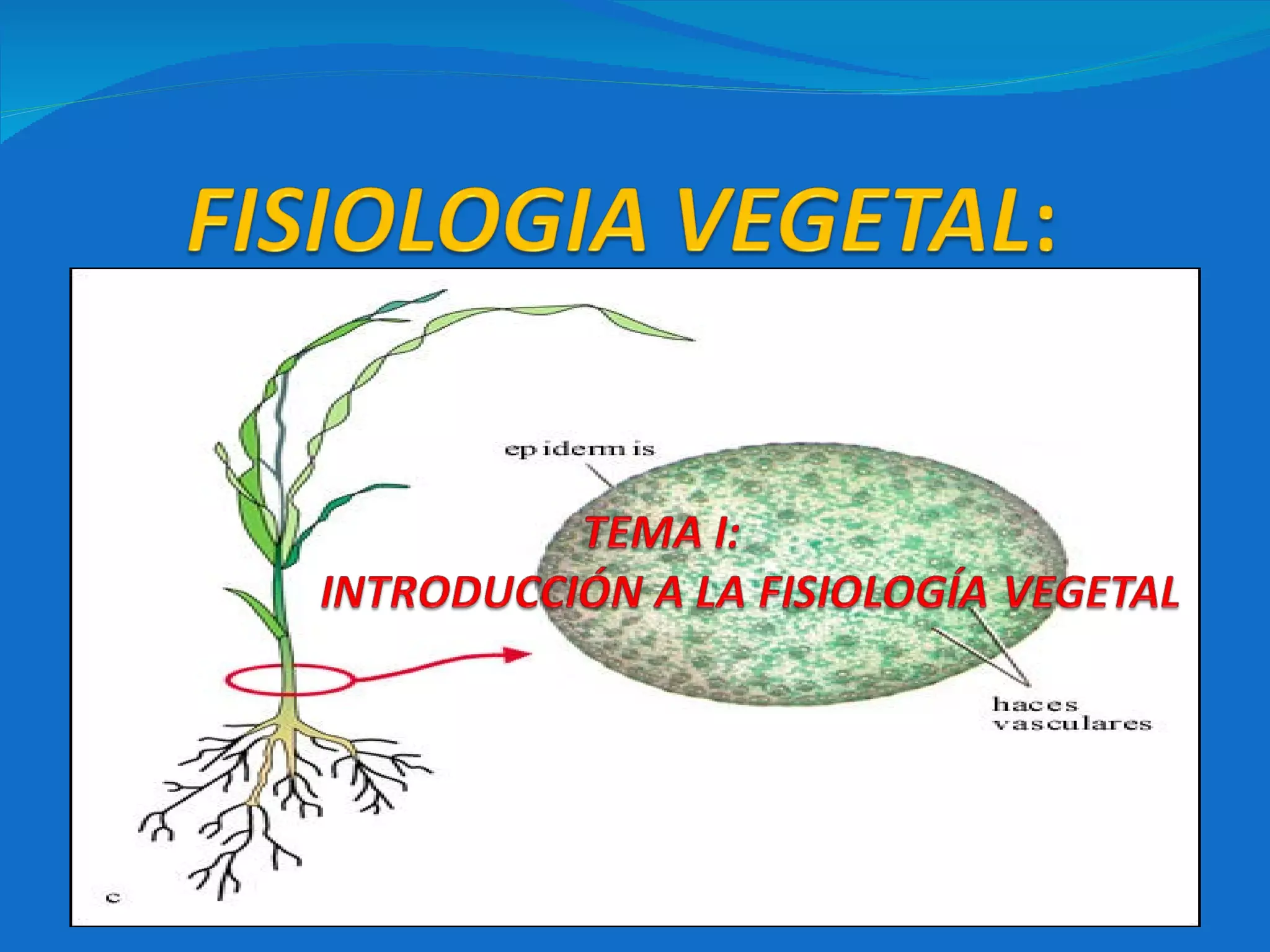 FISIOLOGIA VEGETAL:

epidermis

TEMA I:
INTRODUCCIÓN A LA FISIOLOGÍA VEGETAL

haces vasculares

c